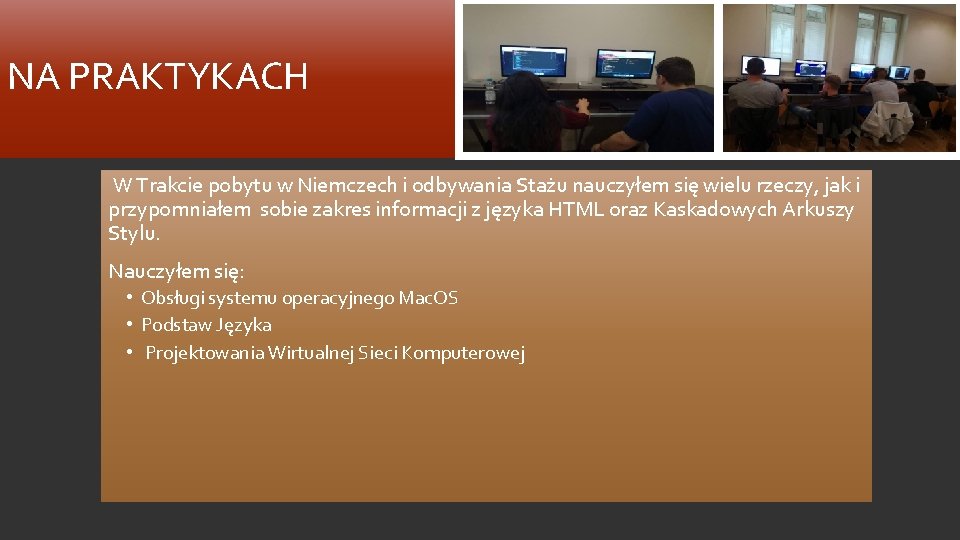 NA PRAKTYKACH

W Trakcie pobytu w Niemczech i odbywania Stażu nauczyłem się wielu rzeczy, jak i przypomniałem sobie zakres informacji z języka HTML oraz Kaskadowych Arkuszy Stylu.

Nauczyłem się:
• Obsługi systemu operacyjnego MacOS
• Podstaw Języka
• Projektowania Wirtualnej Sieci Komputerowej